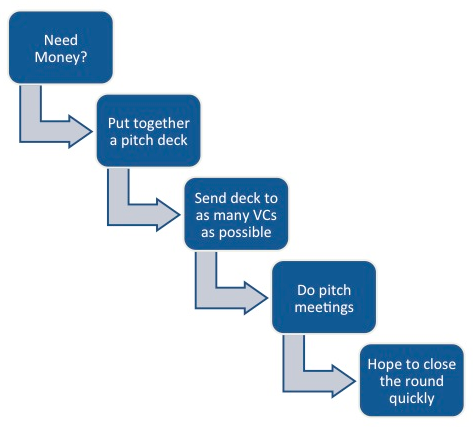 Need Money?

Put together a pitch deck

Send deck to as many VCs as possible

Do pitch meetings

Hope to close the round quickly